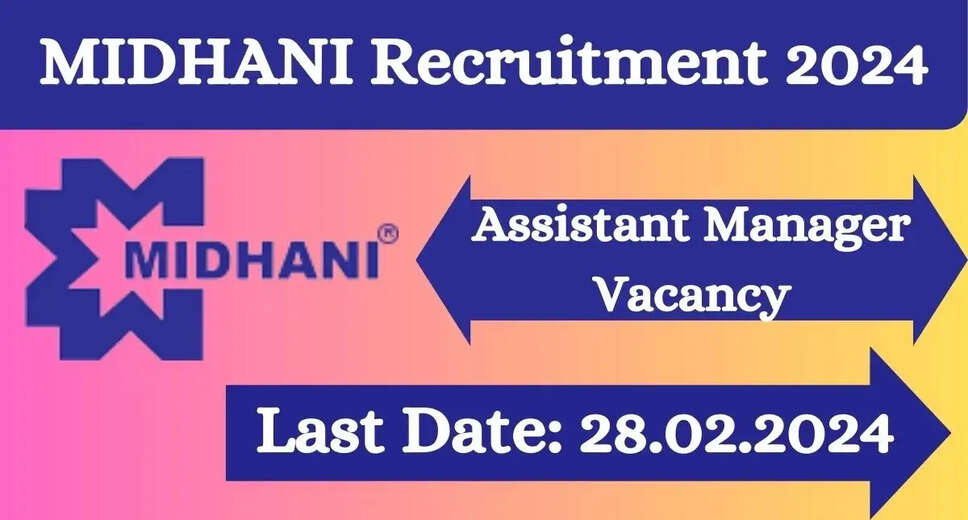 MIDHANI Recruitment 2024

MIDHANI®

Assistant Manager Vacancy

Last Date: 28.02.2024